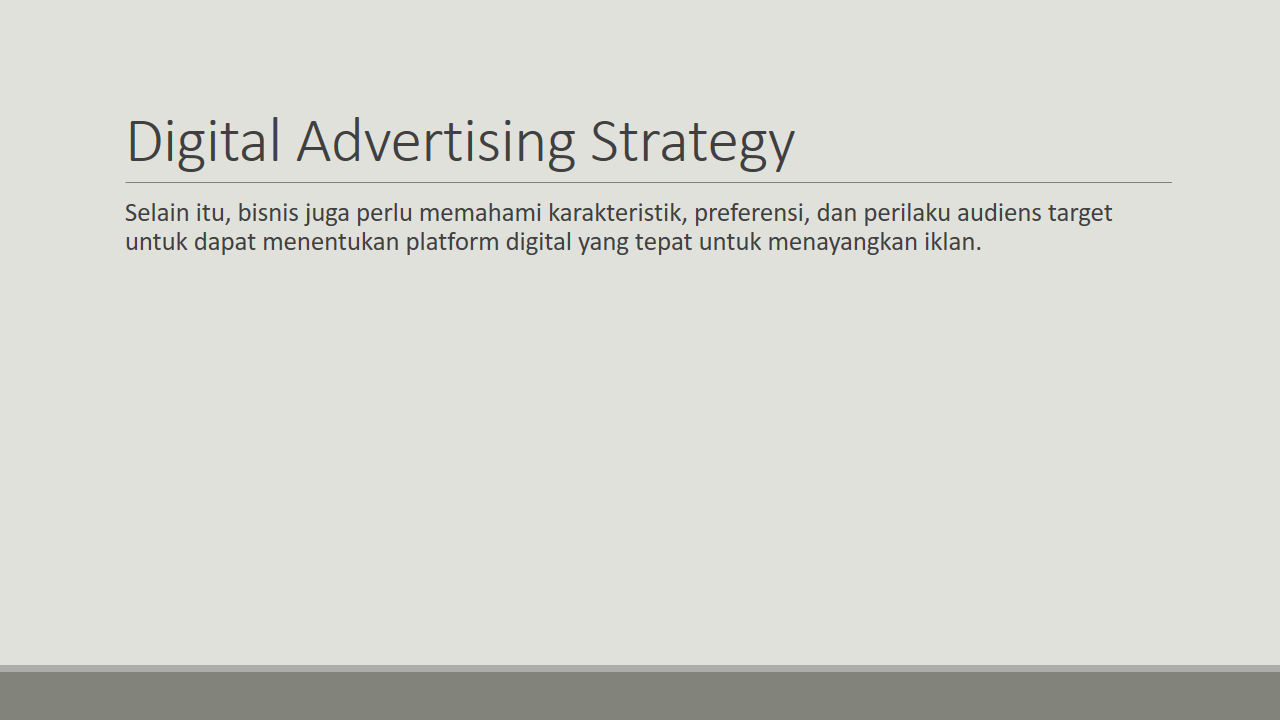 Digital Advertising Strategy

Selain itu, bisnis juga perlu memahami karakteristik, preferensi, dan perilaku audiens target untuk dapat menentukan platform digital yang tepat untuk menayangkan iklan.